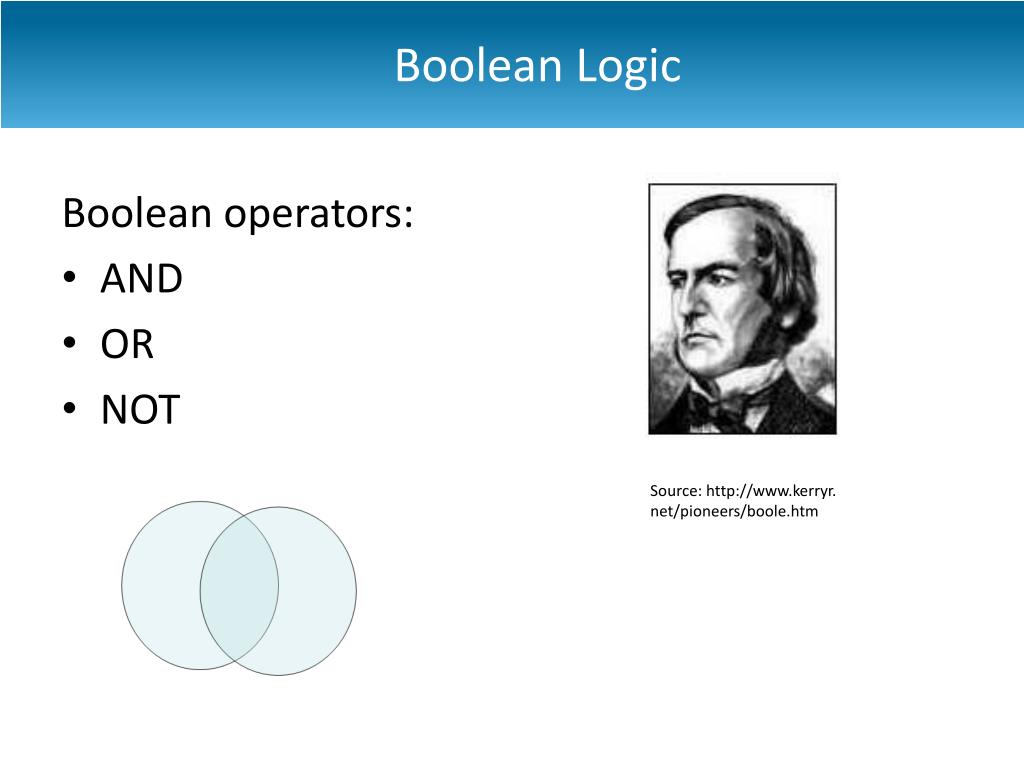 Boolean Logic

Boolean operators:
• AND
• OR
• NOT

Source: http://www.kerryr.net/pioneers/boole.htm